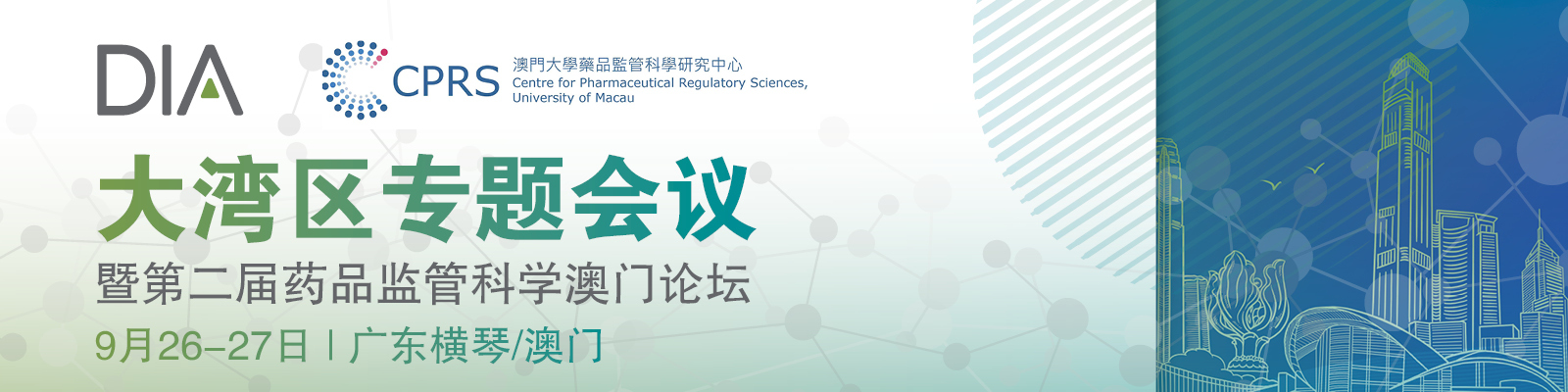 DIA

CPRS 澳門大學藥品監管科學研究中心
Centre for Pharmaceutical Regulatory Sciences, University of Macau

大湾区专题会议
暨第二届药品监管科学澳门论坛
9月26-27日 | 广东横琴/澳门